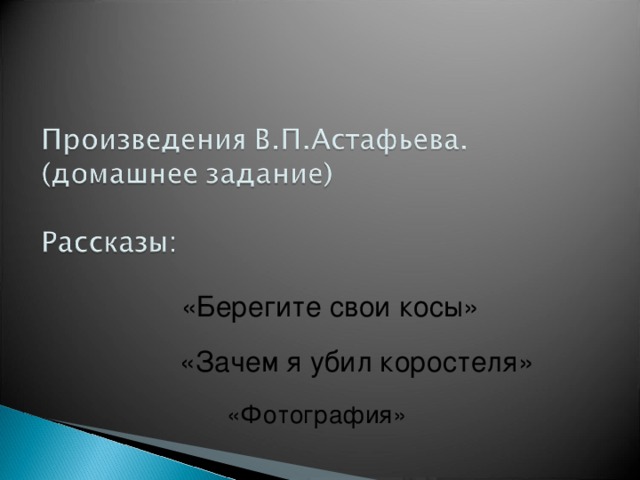 Произведения В.П.Астафьева.
(домашнее задание)

Рассказы:

«Берегите свои косы»

«Зачем я убил коростеля»

«Фотография»